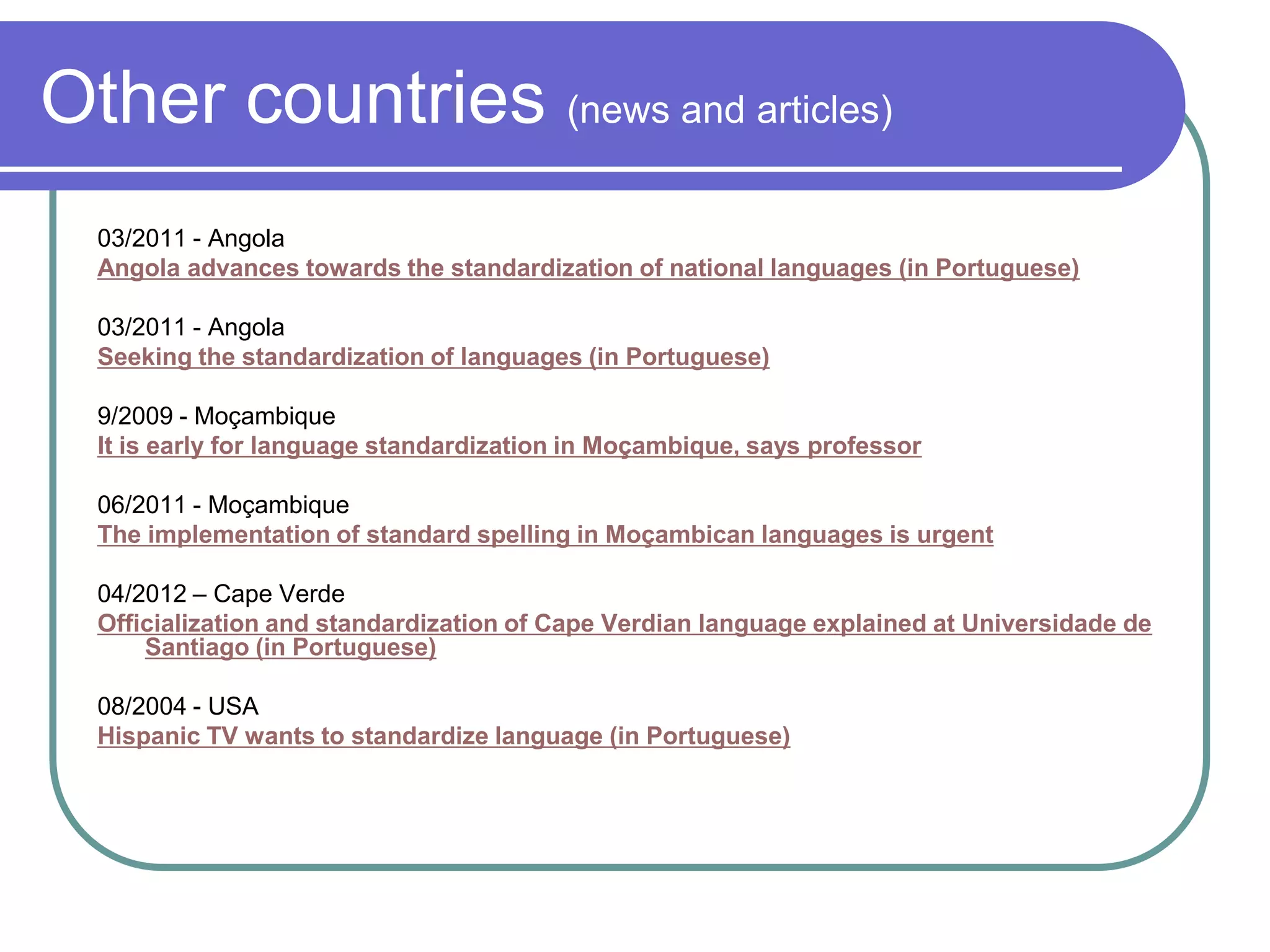 Other countries (news and articles)

03/2011 - Angola
Angola advances towards the standardization of national languages (in Portuguese)

03/2011 - Angola
Seeking the standardization of languages (in Portuguese)

9/2009 - Moçambique
It is early for language standardization in Moçambique, says professor

06/2011 - Moçambique
The implementation of standard spelling in Moçambican languages is urgent

04/2012 – Cape Verde
Officialization and standardization of Cape Verdian language explained at Universidade de Santiago (in Portuguese)

08/2004 - USA
Hispanic TV wants to standardize language (in Portuguese)